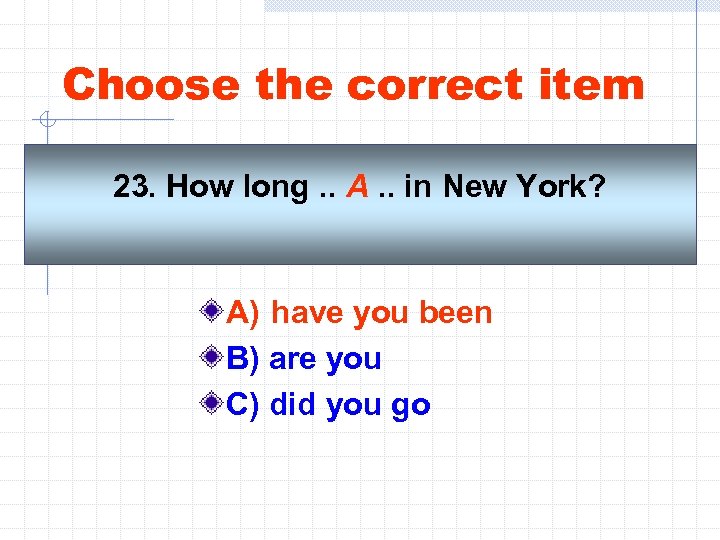 Choose the correct item

23. How long .. A .. in New York?

A) have you been
B) are you
C) did you go